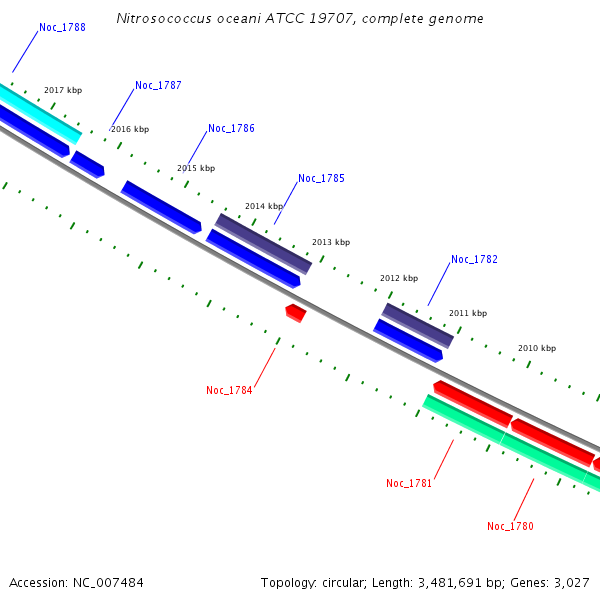 Nitrosococcus oceani ATCC 19707, complete genome

Noc_1788

2017 kbp

Noc_1787

2016 kbp

Noc_1786

2015 kbp

Noc_1785

2014 kbp

2013 kbp

Noc_1782

2012 kbp

2011 kbp

2010 kbp

Noc_1784

Noc_1781

Noc_1780

Accession: NC_007484

Topology: circular; Length: 3,481,691 bp; Genes: 3,027